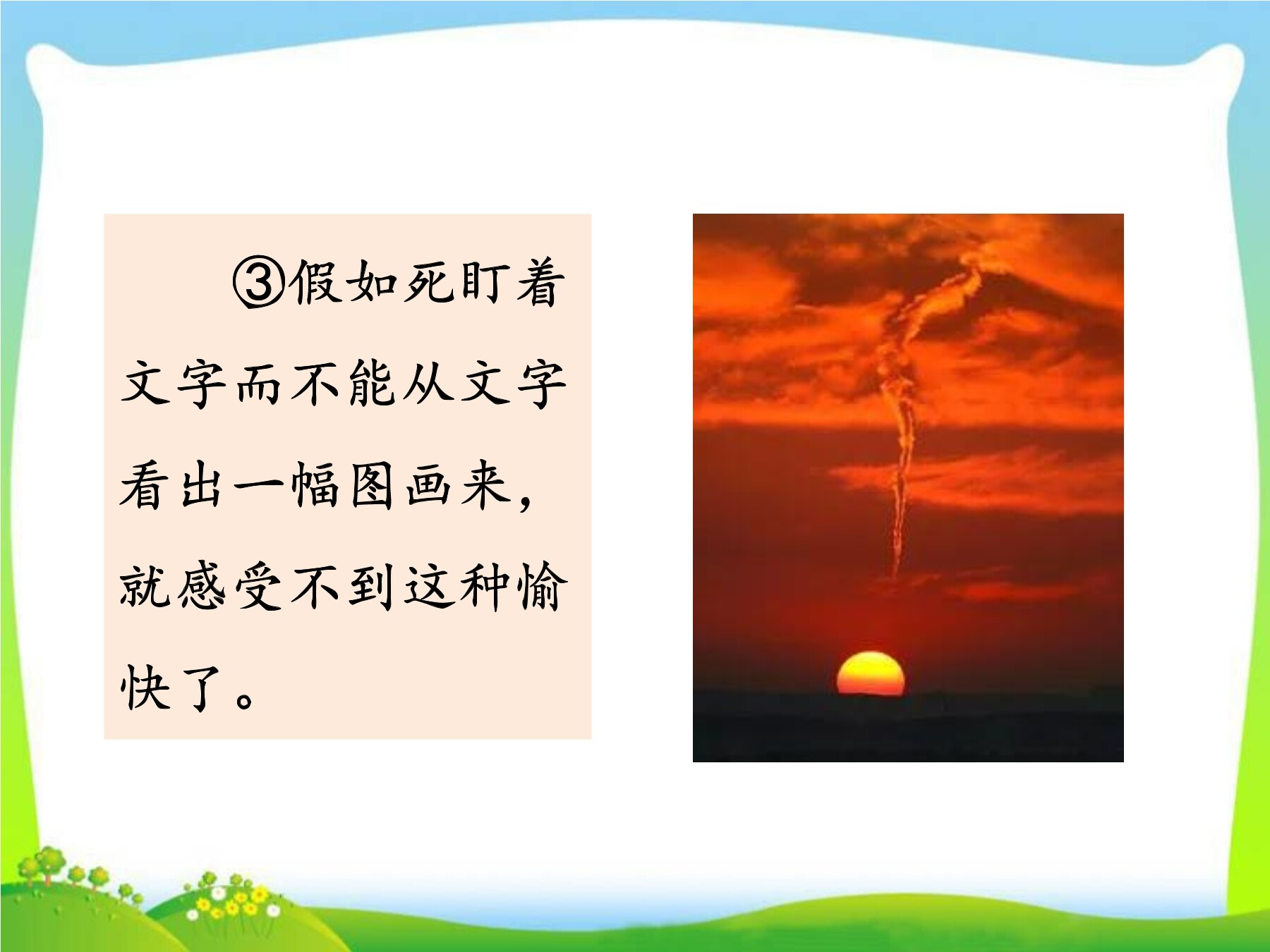 ③假如死盯着文字而不能从文字看出一幅图画来，就感受不到这种愉快了。